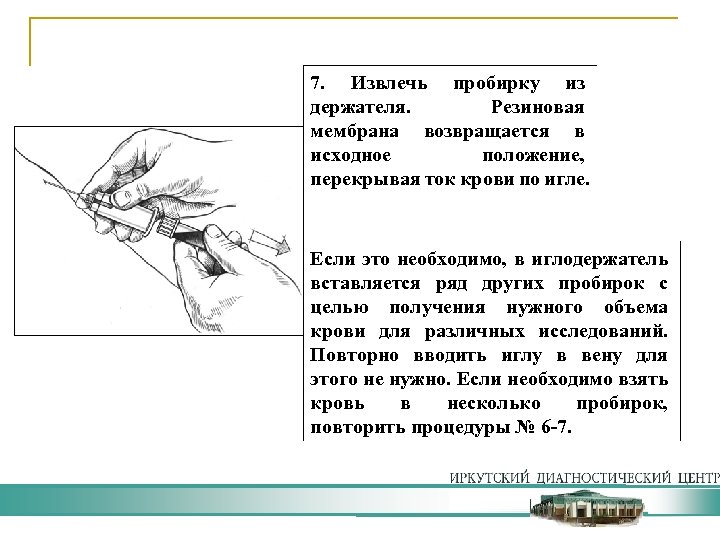 7. Извлечь пробирку из держателя. Резиновая мембрана возвращается в исходное положение, перекрывая ток крови по игле.

Если это необходимо, в иглодержатель вставляется ряд других пробирок с целью получения нужного объема крови для различных исследований. Повторно вводить иглу в вену для этого не нужно. Если необходимо взять кровь в несколько пробирок, повторить процедуры № 6-7.

ИРКУТСКИЙ ДИАГНОСТИЧЕСКИЙ ЦЕНТР